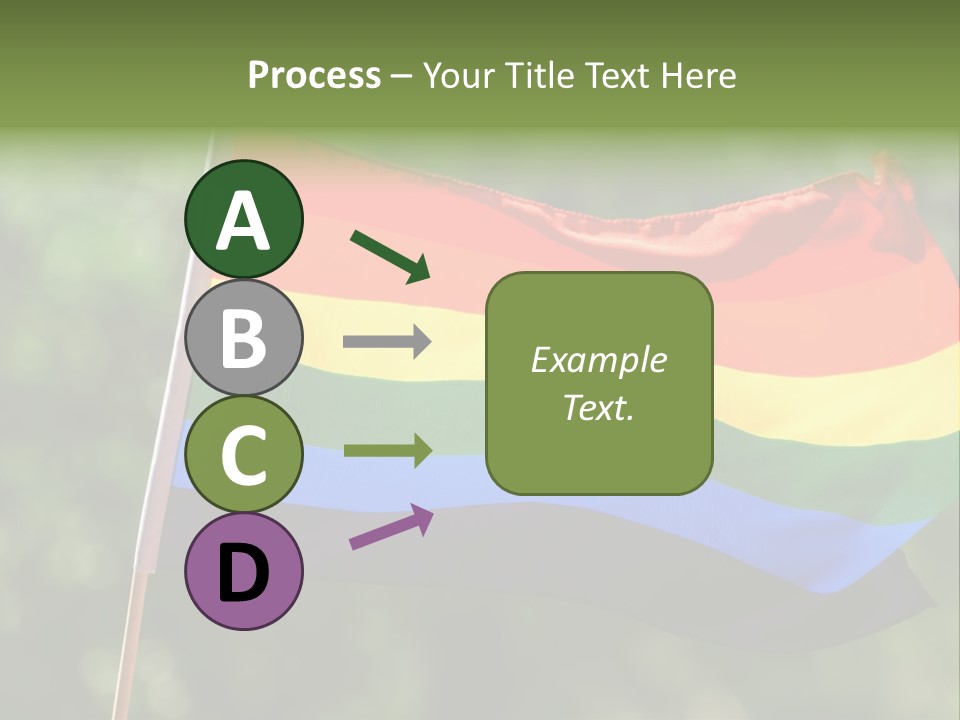 Process – Your Title Text Here

A

B

C

D

Example Text.